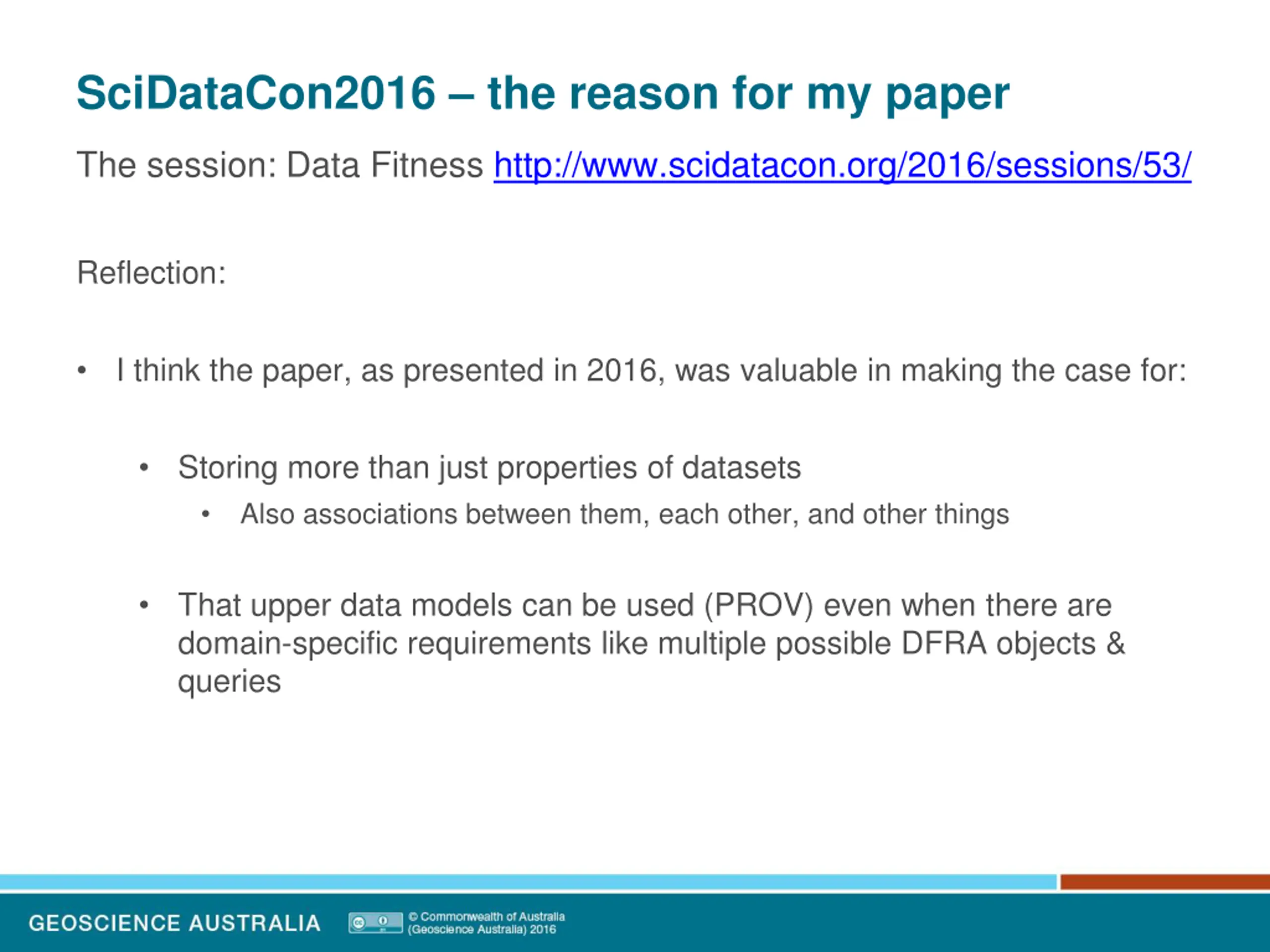 SciDataCon2016 – the reason for my paper

The session: Data Fitness http://www.scidatacon.org/2016/sessions/53/

Reflection:

• I think the paper, as presented in 2016, was valuable in making the case for:

• Storing more than just properties of datasets

• Also associations between them, each other, and other things

• That upper data models can be used (PROV) even when there are domain-specific requirements like multiple possible DFRA objects & queries

GEOSCIENCE AUSTRALIA

© Commonwealth of Australia (Geoscience Australia) 2016